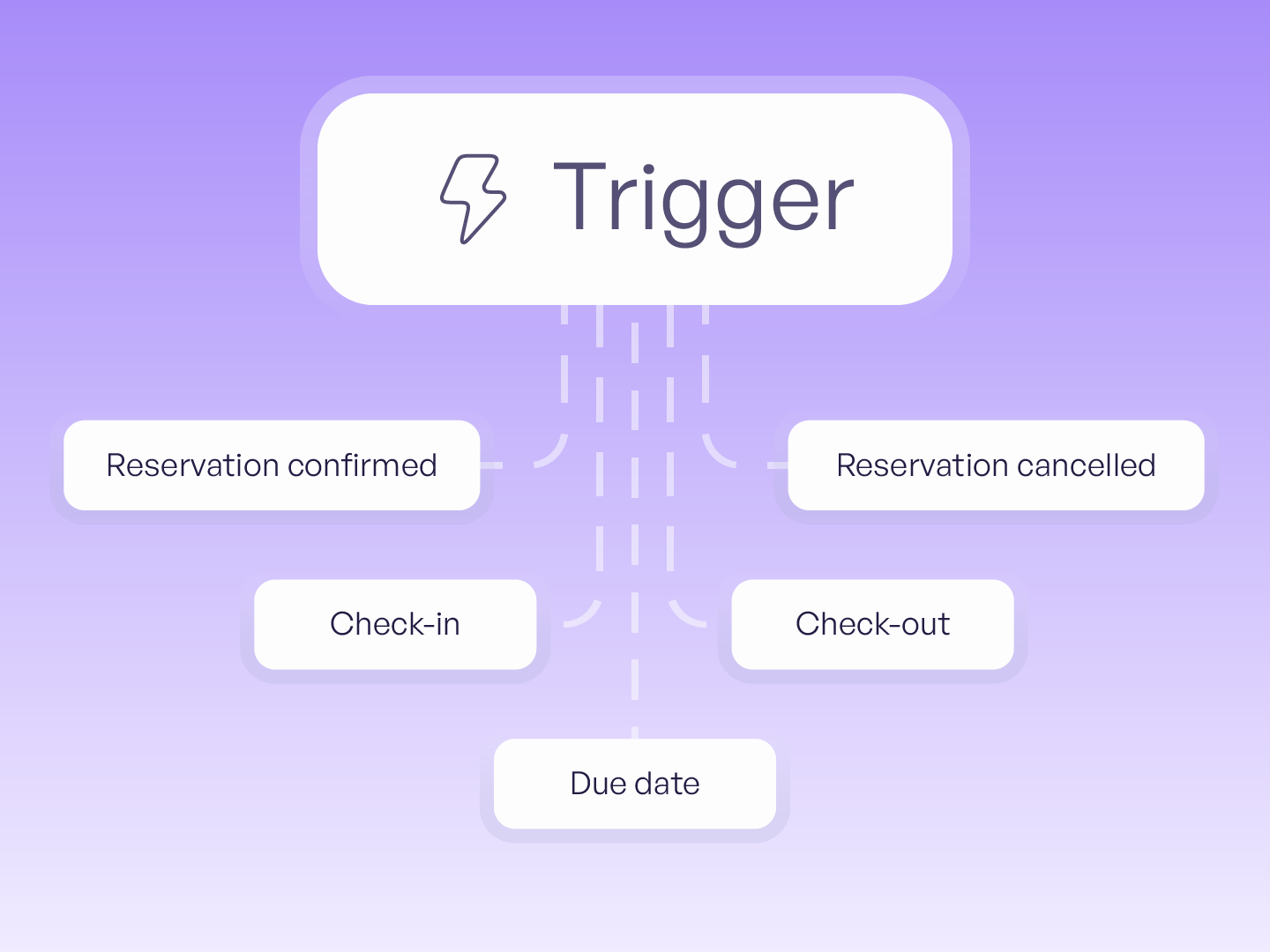 Trigger

Reservation confirmed

Reservation cancelled

Check-in

Check-out

Due date